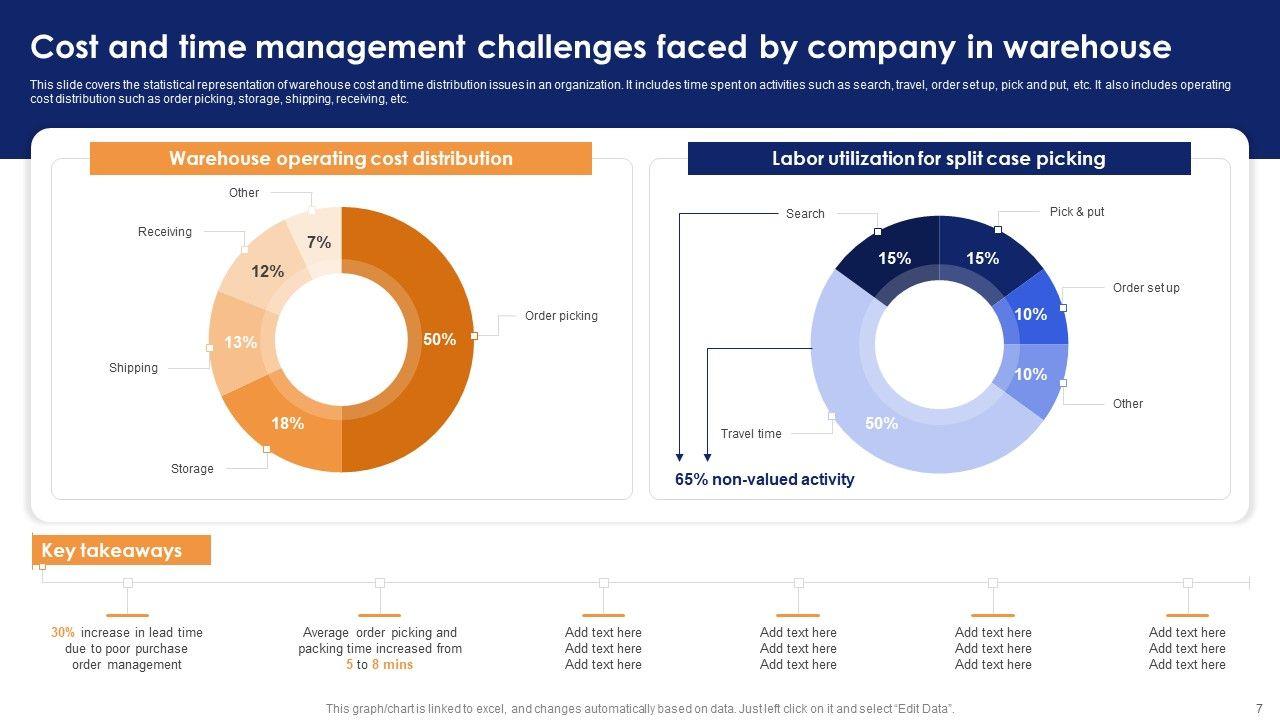 Cost and time management challenges faced by company in warehouse

This slide covers the statistical representation of warehouse cost and time distribution issues in an organization. It includes time spent on activities such as search, travel, order set up, pick and put, etc. It also includes operating cost distribution such as order picking, storage, shipping, receiving, etc.

Warehouse operating cost distribution

Other
Receiving
Shipping
Storage
Order picking
7%
12%
13%
18%
50%

Labor utilization for split case picking

Search
Pick & put
Order set up
Other
Travel time
15%
15%
10%
10%
50%
65% non-valued activity

Key takeaways

30% increase in lead time due to poor purchase order management

Average order picking and packing time increased from 5 to 8 mins

Add text here
Add text here
Add text here

Add text here
Add text here
Add text here

Add text here
Add text here
Add text here

Add text here
Add text here
Add text here

This graph/chart is linked to excel, and changes automatically based on data. Just left click on it and select "Edit Data".

7